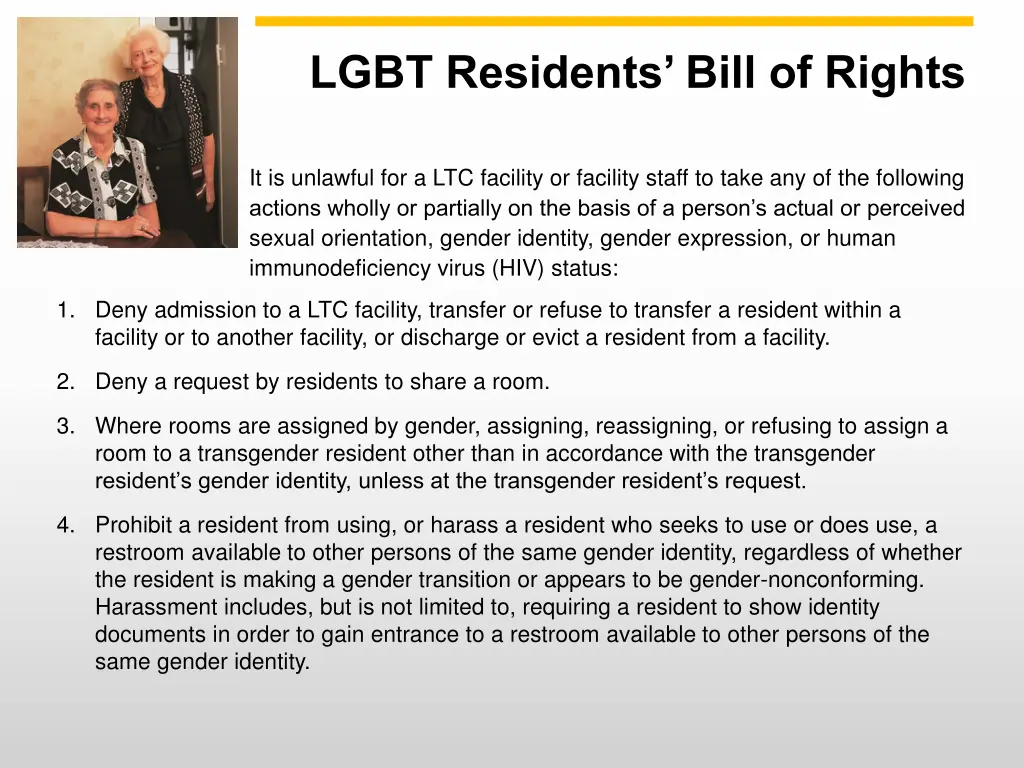 LGBT Residents' Bill of Rights

It is unlawful for a LTC facility or facility staff to take any of the following actions wholly or partially on the basis of a person's actual or perceived sexual orientation, gender identity, gender expression, or human immunodeficiency virus (HIV) status:

1. Deny admission to a LTC facility, transfer or refuse to transfer a resident within a facility or to another facility, or discharge or evict a resident from a facility.

2. Deny a request by residents to share a room.

3. Where rooms are assigned by gender, assigning, reassigning, or refusing to assign a room to a transgender resident other than in accordance with the transgender resident's gender identity, unless at the transgender resident's request.

4. Prohibit a resident from using, or harass a resident who seeks to use or does use, a restroom available to other persons of the same gender identity, regardless of whether the resident is making a gender transition or appears to be gender-nonconforming. Harassment includes, but is not limited to, requiring a resident to show identity documents in order to gain entrance to a restroom available to other persons of the same gender identity.